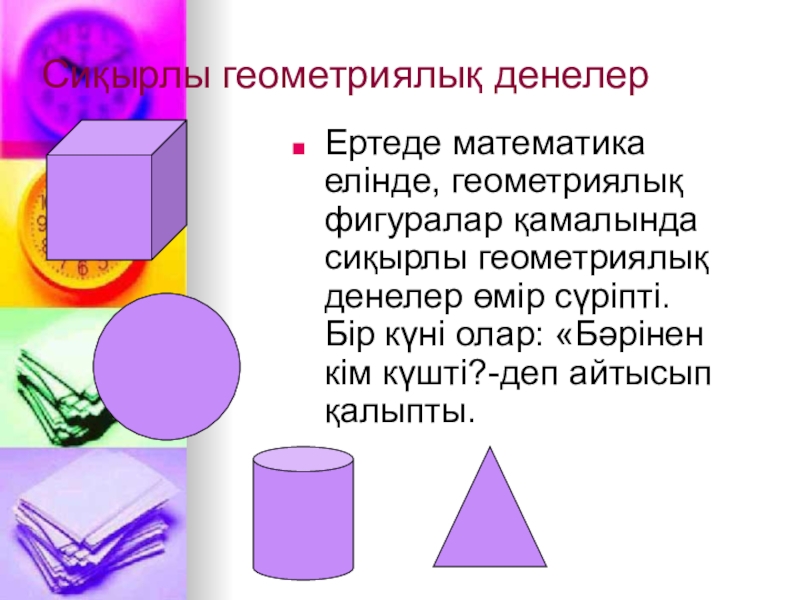 Сиқырлы геометриялық денелер

Ертеде математика елінде, геометриялық фигуралар қамалында сиқырлы геометриялық денелер өмір сүріпті. Бір күні олар: «Бәрінен кім күшті?-деп айтысып қалыпты.